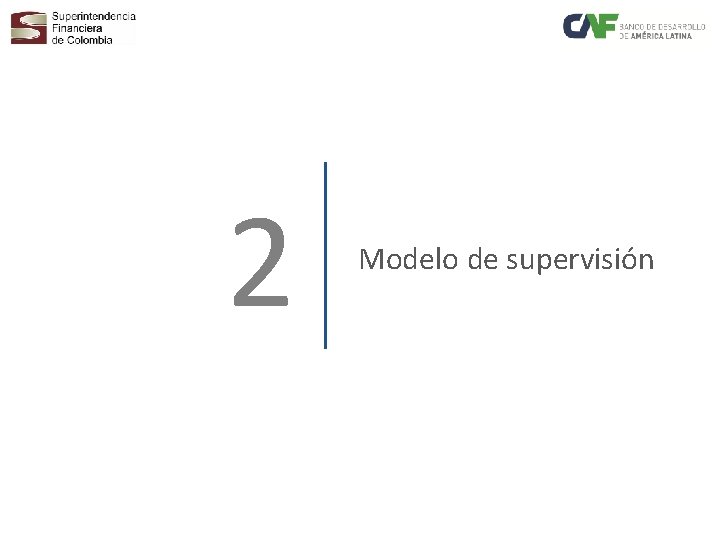 Superintendencia Financiera de Colombia

CAF BANCO DE DESARROLLO DE AMÉRICA LATINA

2

Modelo de supervisión